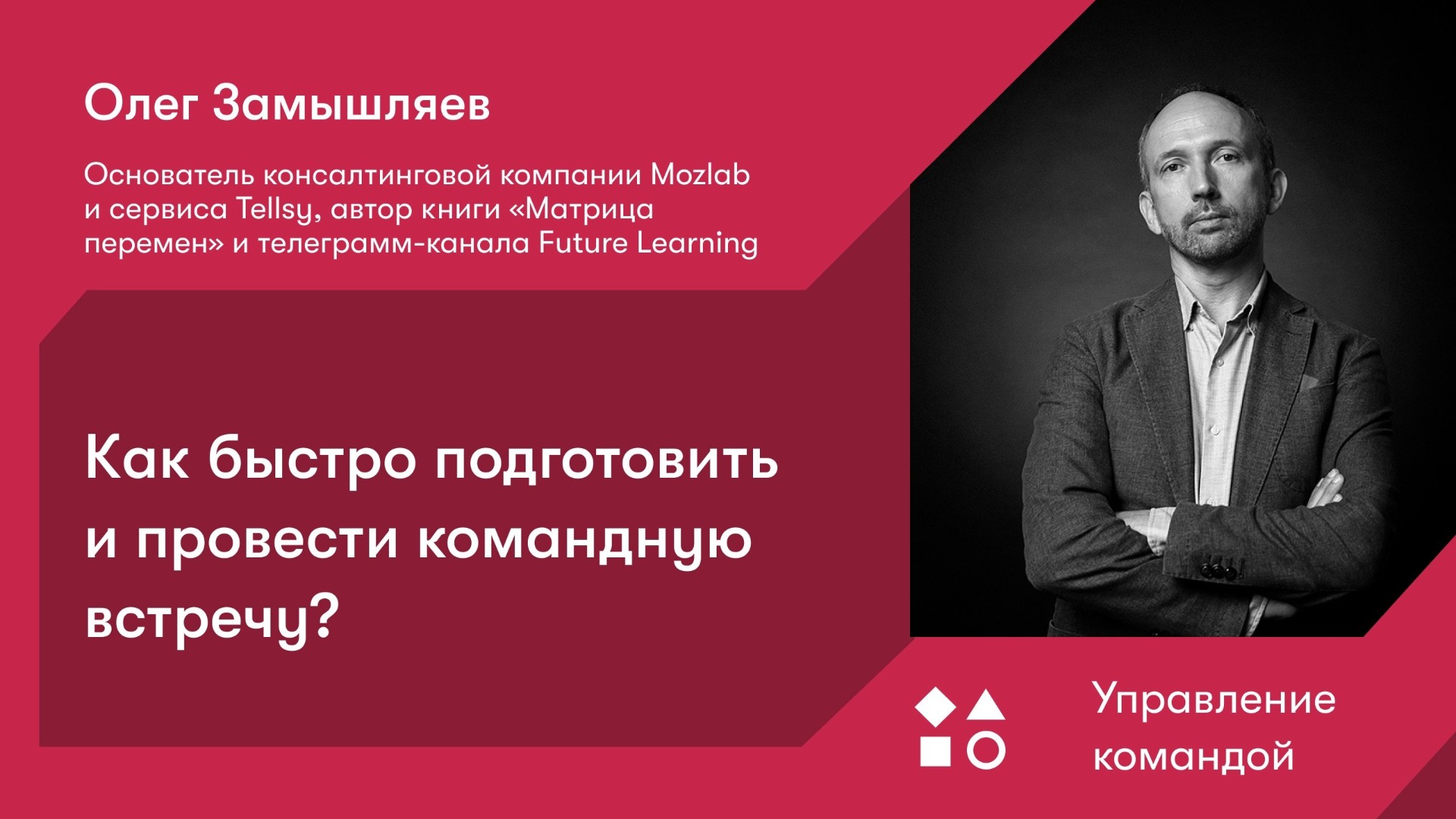 Олег Замышляев

Основатель консалтинговой компании Mozlab и сервиса Tellsy, автор книги «Матрица перемен» и телеграмм-канала Future Learning

Как быстро подготовить и провести командную встречу?

Управление командой